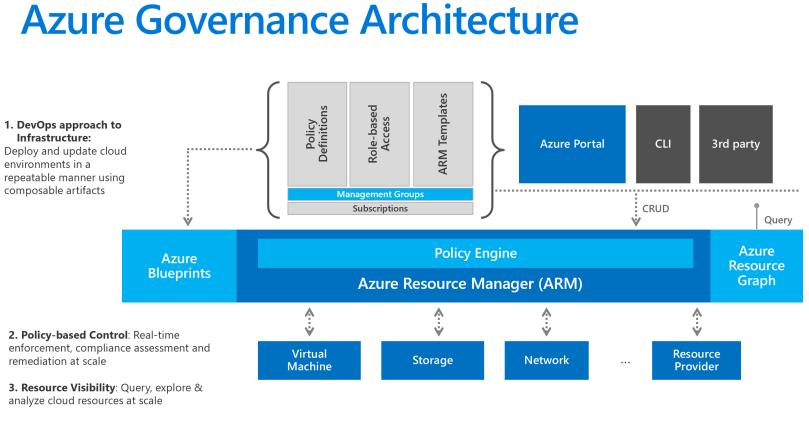 Azure Governance Architecture

1. DevOps approach to Infrastructure: Deploy and update cloud environments in a repeatable manner using composable artifacts

Policy Definitions

Role-based Access

ARM Templates

Management Groups

Subscriptions

Azure Portal

CLI

3rd party

CRUD

Query

Azure Blueprints

Policy Engine

Azure Resource Manager (ARM)

Azure Resource Graph

2. Policy-based Control: Real-time enforcement, compliance assessment and remediation at scale

3. Resource Visibility: Query, explore & analyze cloud resources at scale

Virtual Machine

Storage

Network

...

Resource Provider